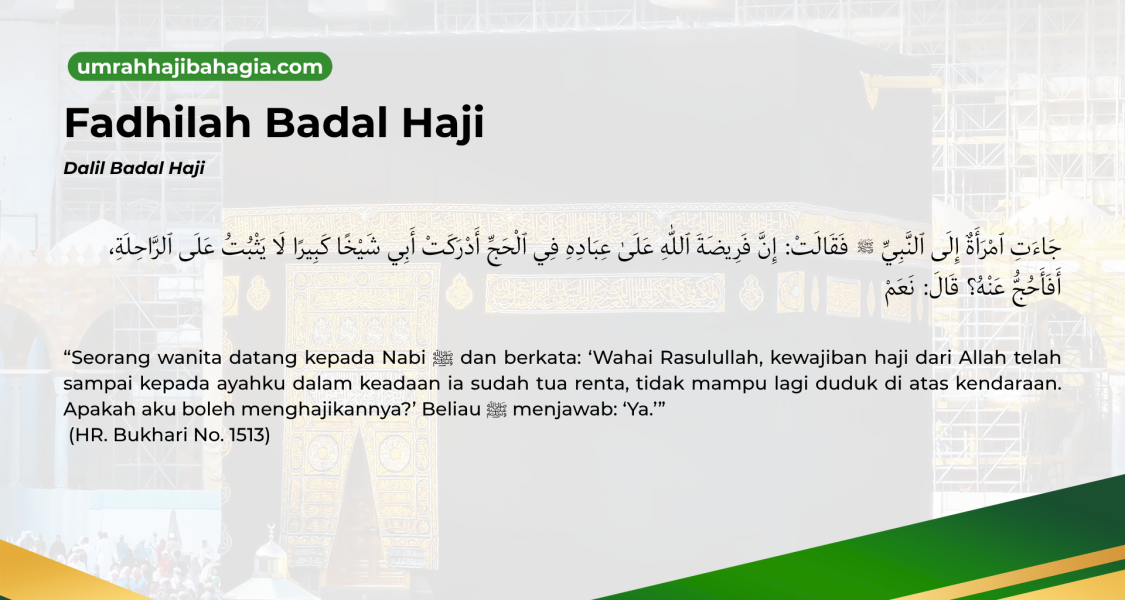 umrahhajibahagia.com

Fadhilah Badal Haji

Dalil Badal Haji

جَاءَتِ ٱمْرَأَةٌ إِلَى ٱلنَّبِيِّ ﷺ فَقَالَتْ: إِنَّ فَرِيضَةَ ٱللَّهِ عَلَىٰ عِبَادِهِ فِي ٱلْحَجِّ أَدْرَكَتْ أَبِي شَيْخًا كَبِيرًا لَا يَثْبُتُ عَلَى ٱلرَّاحِلَةِ، أَفَأَحُجُّ عَنْهُ؟ قَالَ: نَعَمْ

“Seorang wanita datang kepada Nabi ﷺ dan berkata: ‘Wahai Rasulullah, kewajiban haji dari Allah telah sampai kepada ayahku dalam keadaan ia sudah tua renta, tidak mampu lagi duduk di atas kendaraan. Apakah aku boleh menghajikannya?’ Beliau ﷺ menjawab: ‘Ya.’”
(HR. Bukhari No. 1513)